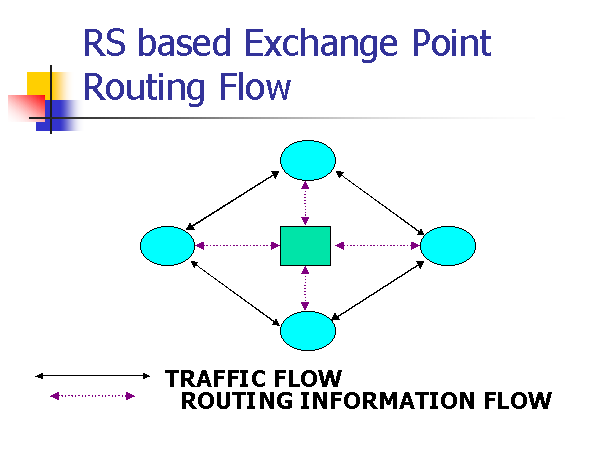 RS based Exchange Point Routing Flow

TRAFFIC FLOW
ROUTING INFORMATION FLOW